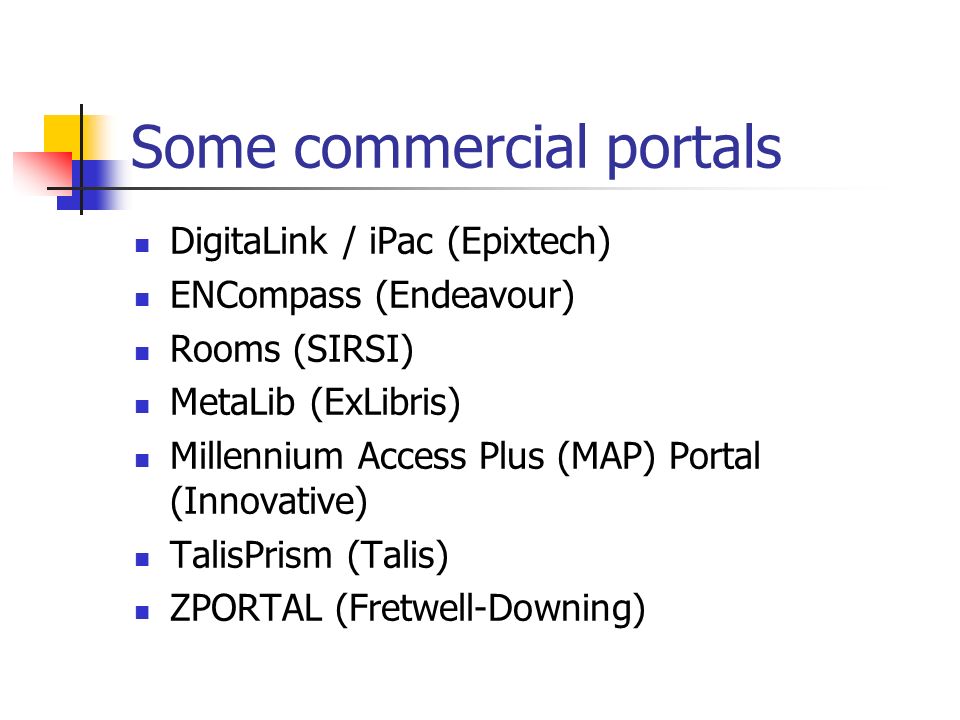 Some commercial portals

- DigitaLink / iPac (Epixtech)
- ENCompass (Endeavour)
- Rooms (SIRSI)
- MetaLib (ExLibris)
- Millennium Access Plus (MAP) Portal (Innovative)
- TalisPrism (Talis)
- ZPORTAL (Fretwell-Downing)